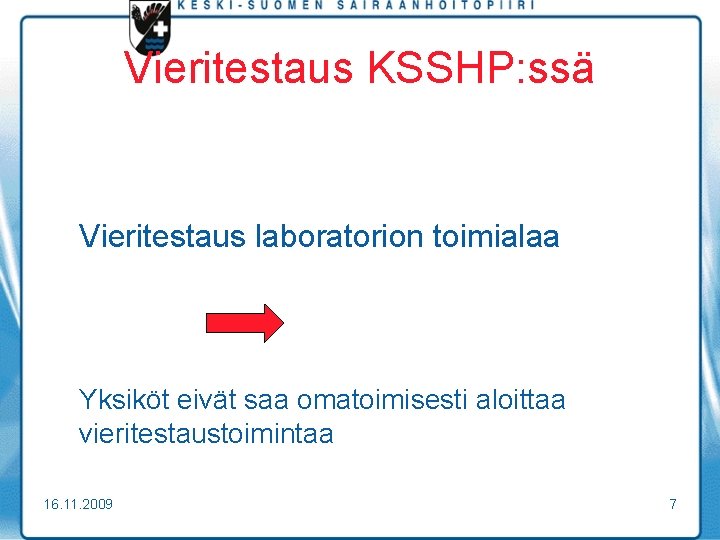 KESKI-SUOMEN SAIRAANHOITOPIIRI

Vieritestaus KSSHP:ssä

Vieritestaus laboratorion toimialaa

Yksiköt eivät saa omatoimisesti aloittaa vieritestaustoimintaa

16.11.2009

7